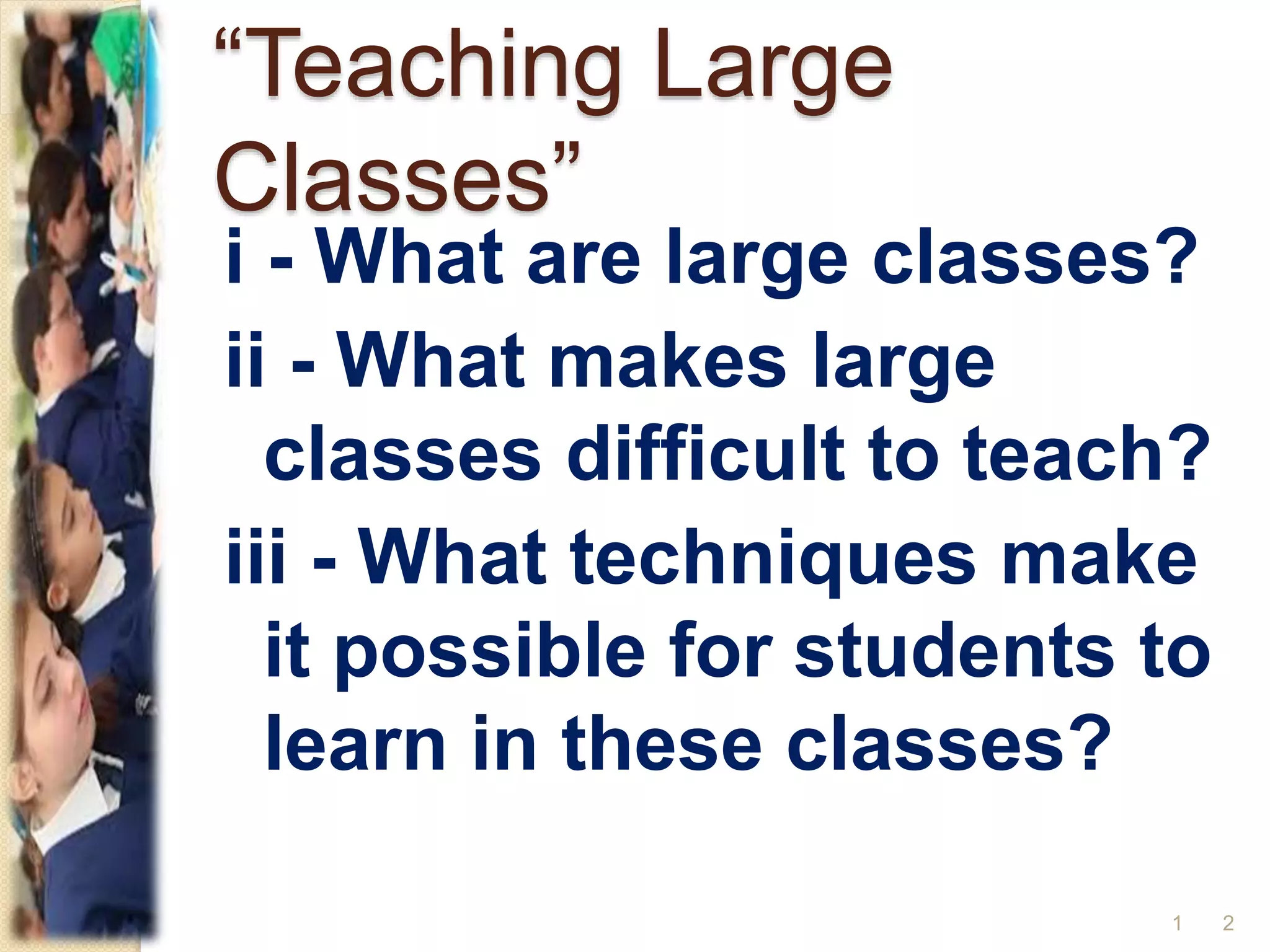 “Teaching Large Classes”

i - What are large classes?

ii - What makes large classes difficult to teach?

iii - What techniques make it possible for students to learn in these classes?

1 2